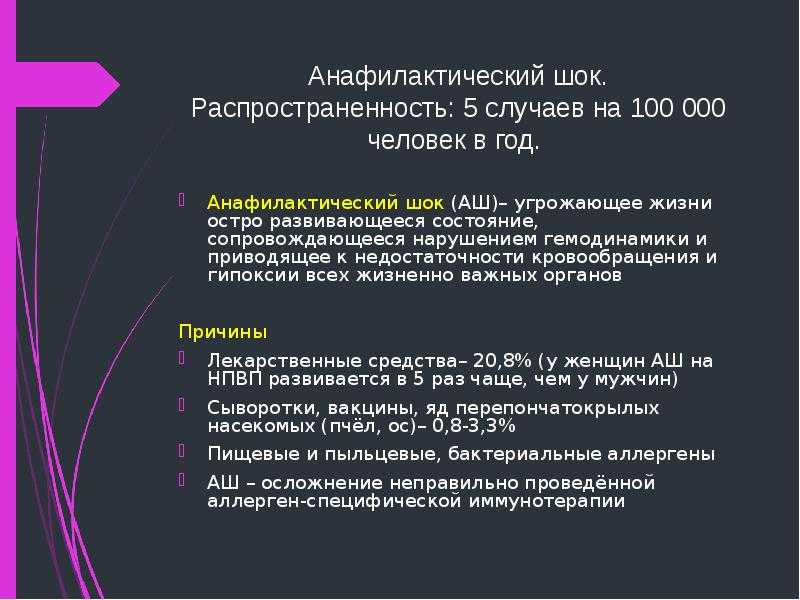 Анафилактический шок. Распространенность: 5 случаев на 100 000 человек в год.

Анафилактический шок (АШ)– угрожающее жизни остро развивающееся состояние, сопровождающееся нарушением гемодинамики и приводящее к недостаточности кровообращения и гипоксии всех жизненно важных органов

Причины

Лекарственные средства– 20,8% (у женщин АШ на НПВП развивается в 5 раз чаще, чем у мужчин)

Сыворотки, вакцины, яд перепончатокрылых насекомых (пчёл, ос)– 0,8-3,3%

Пищевые и пыльцевые, бактериальные аллергены

АШ – осложнение неправильно проведённой аллерген-специфической иммунотерапии